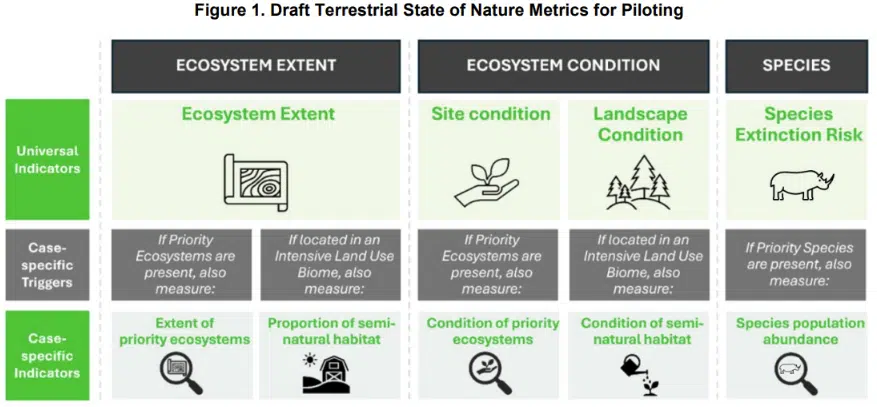 Figure 1. Draft Terrestrial State of Nature Metrics for Piloting

| | ECOSYSTEM EXTENT | | ECOSYSTEM CONDITION | | SPECIES |
|---|---|---|---|---|---|
| Universal Indicators | Ecosystem Extent | | Site condition | Landscape Condition | Species Extinction Risk |
| Case-specific Triggers | If Priority Ecosystems are present, also measure: | If located in an Intensive Land Use Biome, also measure: | If Priority Ecosystems are present, also measure: | If located in an Intensive Land Use Biome, also measure: | If Priority Species are present, also measure: |
| Case-specific Indicators | Extent of priority ecosystems | Proportion of semi-natural habitat | Condition of priority ecosystems | Condition of semi-natural habitat | Species population abundance |